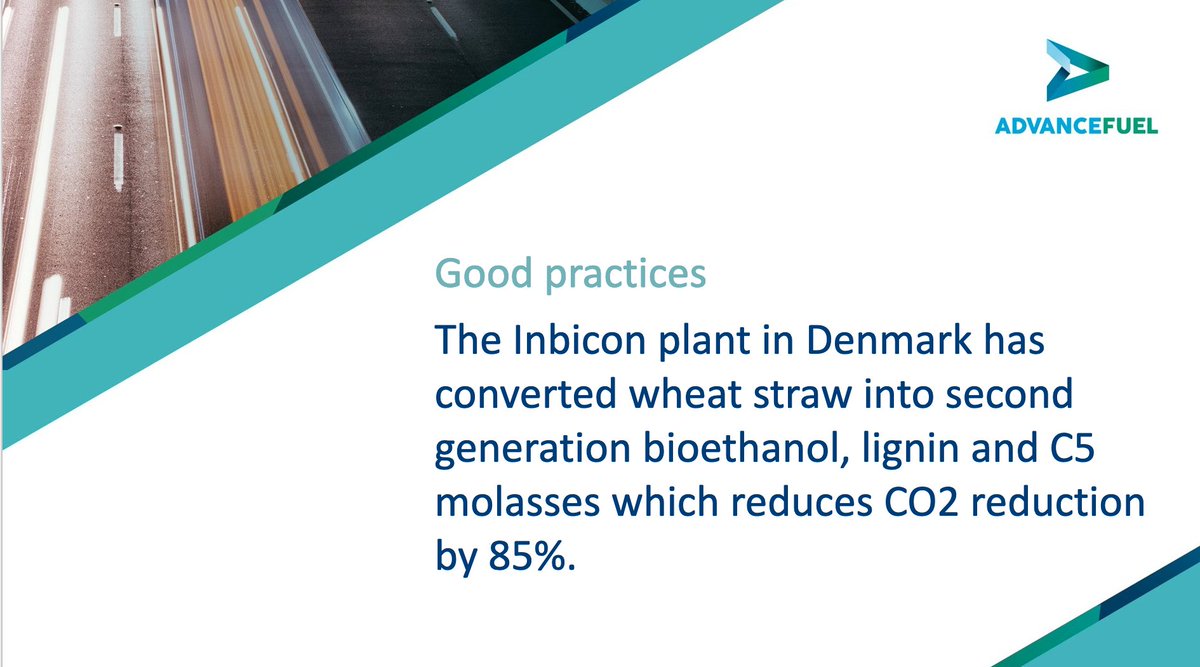 ADVANCEFUEL

Good practices

The Inbicon plant in Denmark has converted wheat straw into second generation bioethanol, lignin and C5 molasses which reduces CO2 reduction by 85%.